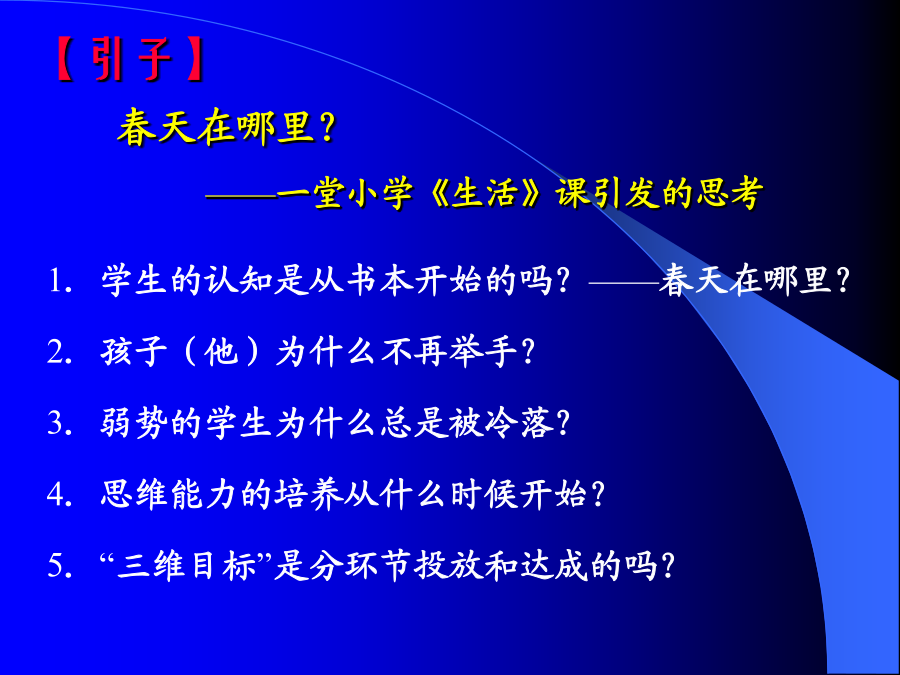 【引子】

春天在哪里？

——一堂小学《生活》课引发的思考

1. 学生的认知是从书本开始的吗？——春天在哪里？

2. 孩子（他）为什么不再举手？

3. 弱势的学生为什么总是被冷落？

4. 思维能力的培养从什么时候开始？

5. “三维目标”是分环节投放和达成的吗？